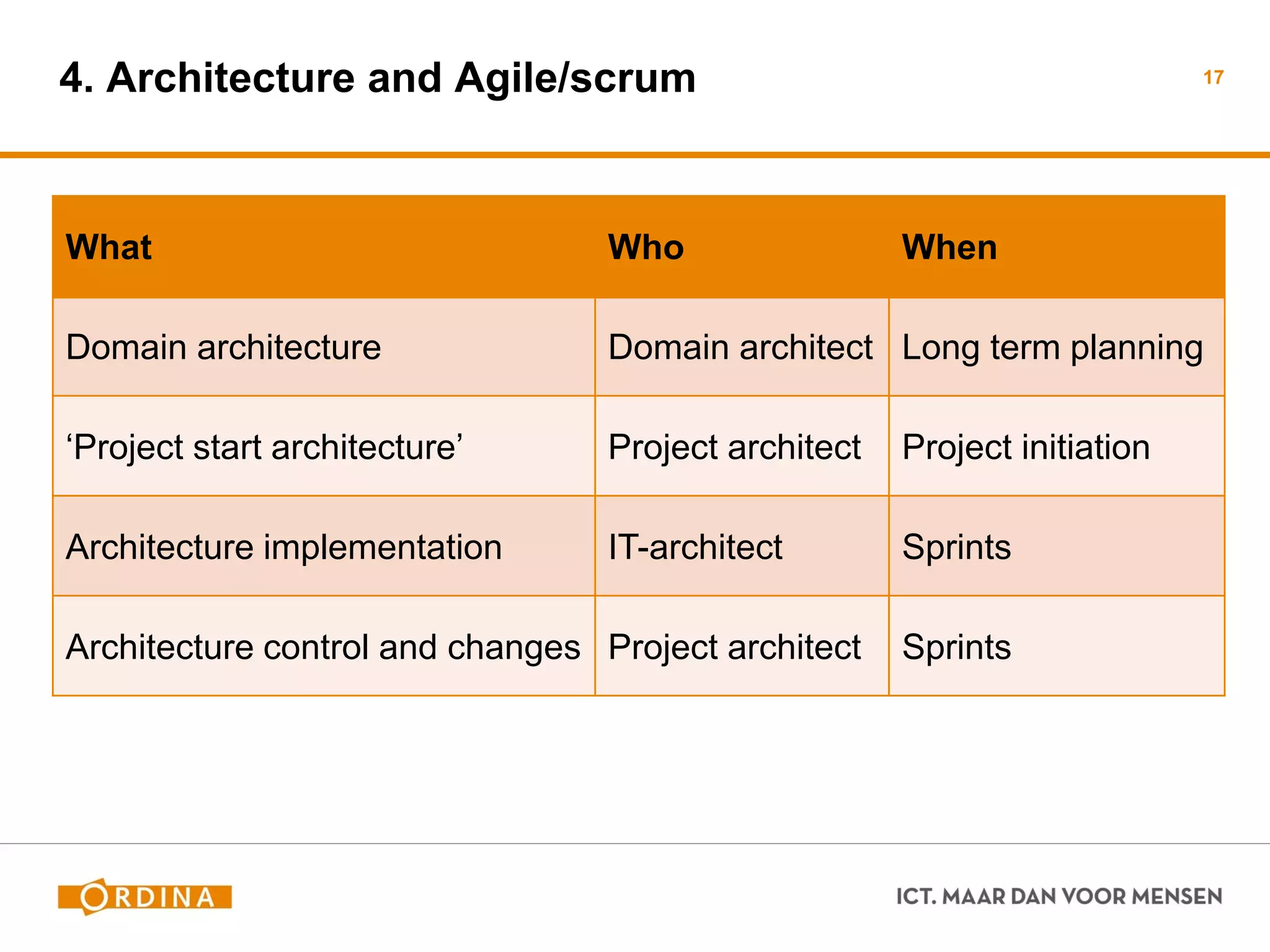 4. Architecture and Agile/scrum

17

| What | Who | When |
|---|---|---|
| Domain architecture | Domain architect | Long term planning |
| ‘Project start architecture’ | Project architect | Project initiation |
| Architecture implementation | IT-architect | Sprints |
| Architecture control and changes | Project architect | Sprints |

ORDINA

ICT. MAAR DAN VOOR MENSEN